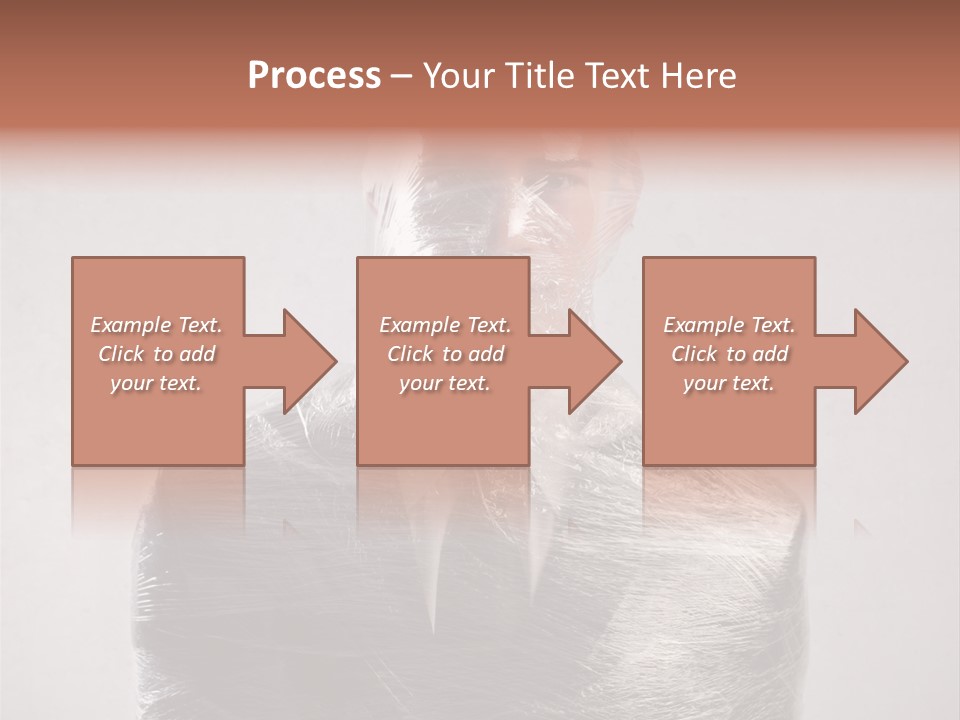 Process – Your Title Text Here

Example Text. Click to add your text.

Example Text. Click to add your text.

Example Text. Click to add your text.